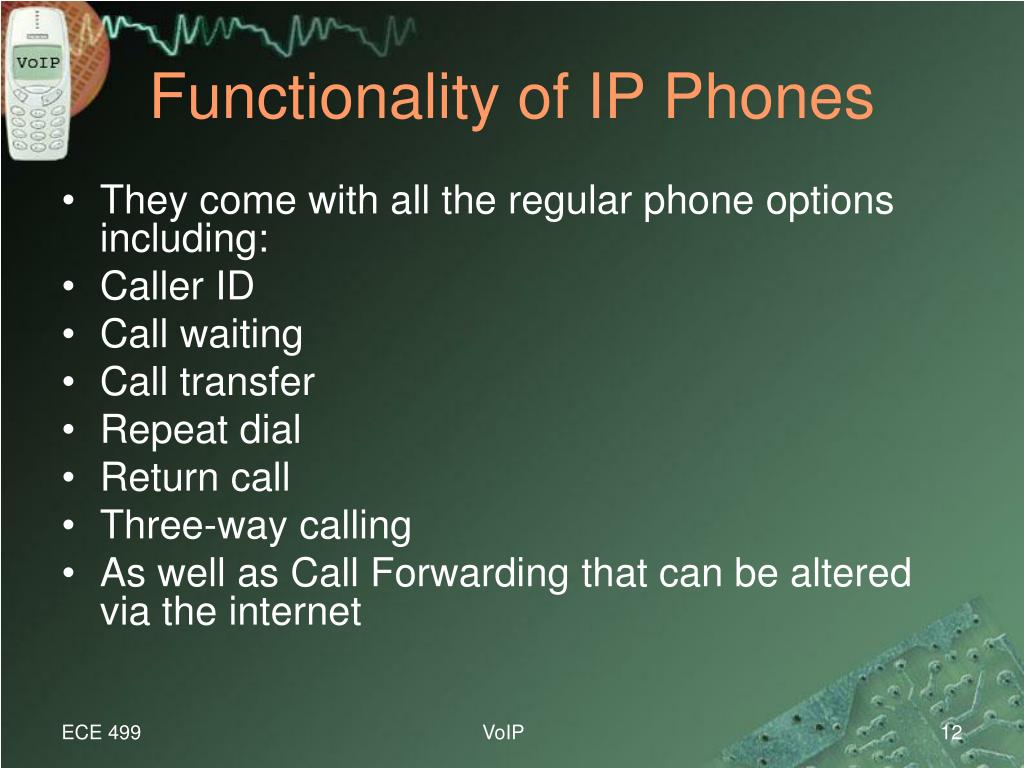 VoIP

Functionality of IP Phones

• They come with all the regular phone options including:
• Caller ID
• Call waiting
• Call transfer
• Repeat dial
• Return call
• Three-way calling
• As well as Call Forwarding that can be altered via the internet

ECE 499

VoIP

12